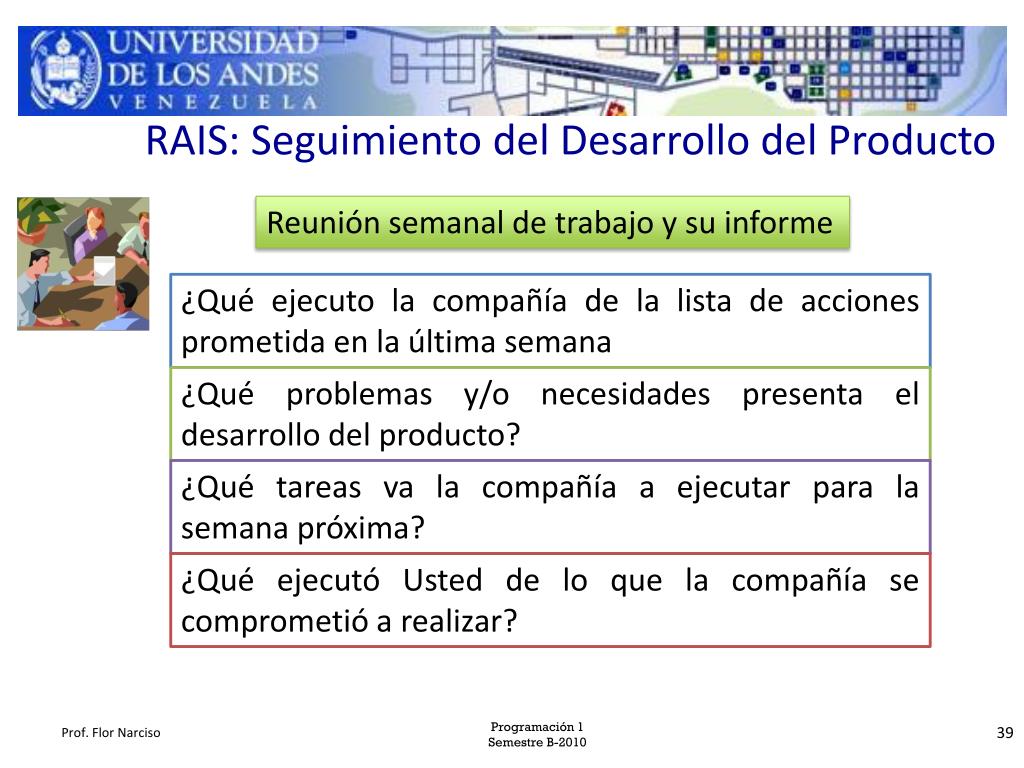 UNIVERSIDAD DE LOS ANDES
VENEZUELA

RAIS: Seguimiento del Desarrollo del Producto

Reunión semanal de trabajo y su informe

¿Qué ejecuto la compañía de la lista de acciones prometida en la última semana

¿Qué problemas y/o necesidades presenta el desarrollo del producto?

¿Qué tareas va la compañía a ejecutar para la semana próxima?

¿Qué ejecutó Usted de lo que la compañía se comprometió a realizar?

Prof. Flor Narciso

Programación 1
Semestre B-2010

39